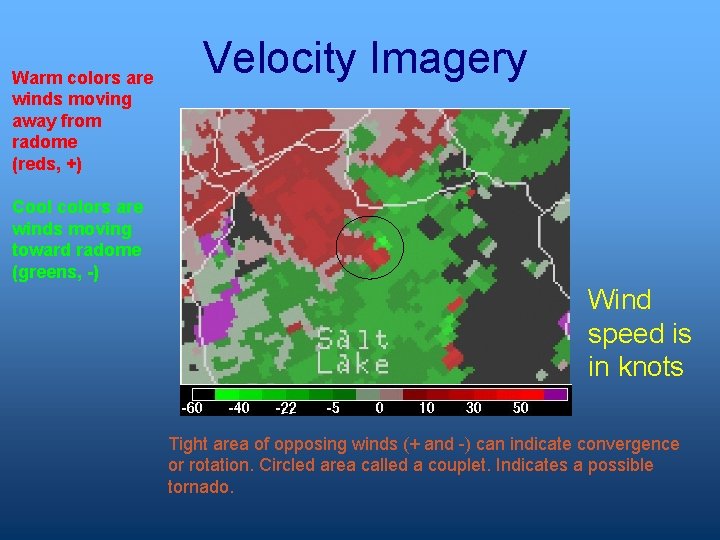 Velocity Imagery

Warm colors are winds moving away from radome (reds, +)

Cool colors are winds moving toward radome (greens, -)

Salt Lake

-60 -40 -22 -5 0 10 30 50

Wind speed is in knots

Tight area of opposing winds (+ and -) can indicate convergence or rotation. Circled area called a couplet. Indicates a possible tornado.